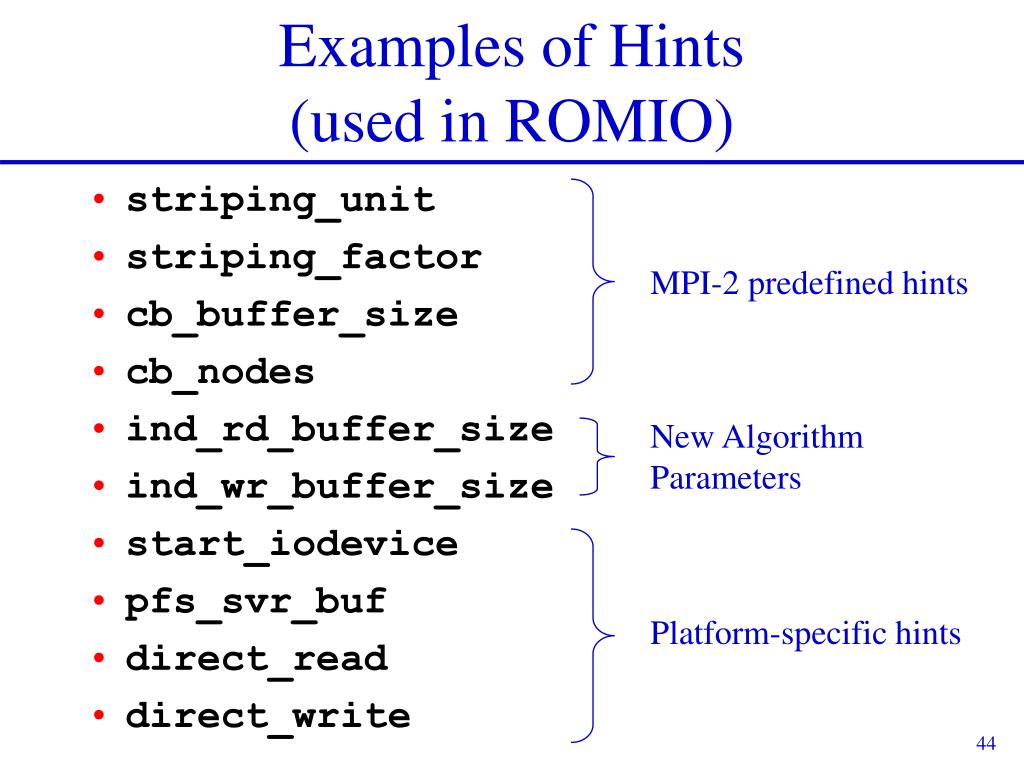 Examples of Hints
(used in ROMIO)

• striping_unit
• striping_factor
• cb_buffer_size
• cb_nodes
• ind_rd_buffer_size
• ind_wr_buffer_size
• start_iodevice
• pfs_svr_buf
• direct_read
• direct_write

MPI-2 predefined hints

New Algorithm Parameters

Platform-specific hints

44